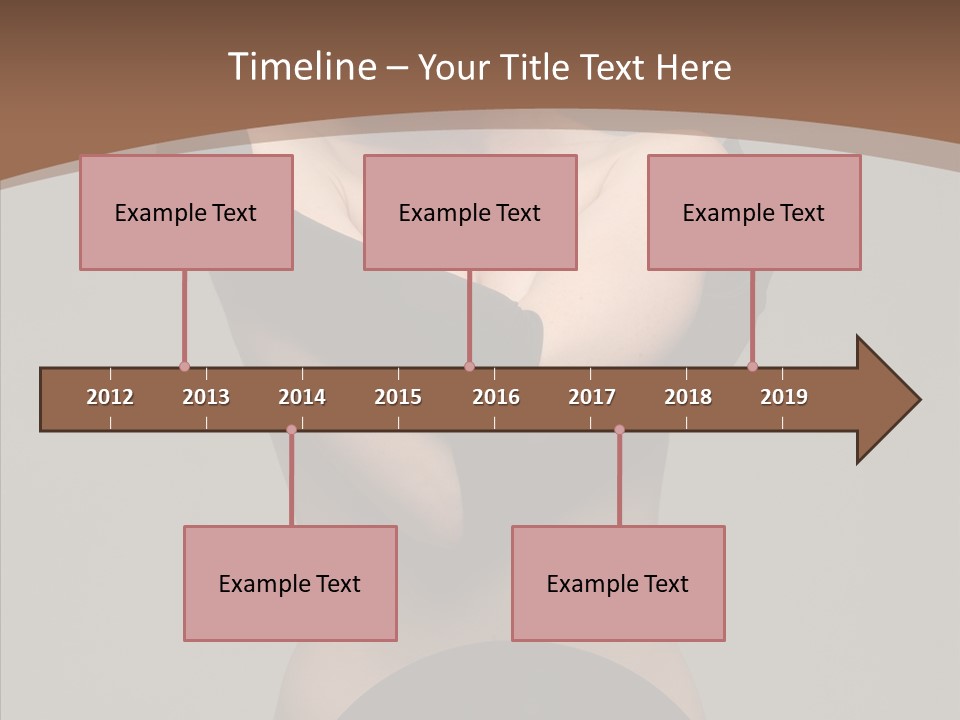 Timeline – Your Title Text Here

Example Text

Example Text

Example Text

2012
2013
2014
2015
2016
2017
2018
2019

Example Text

Example Text